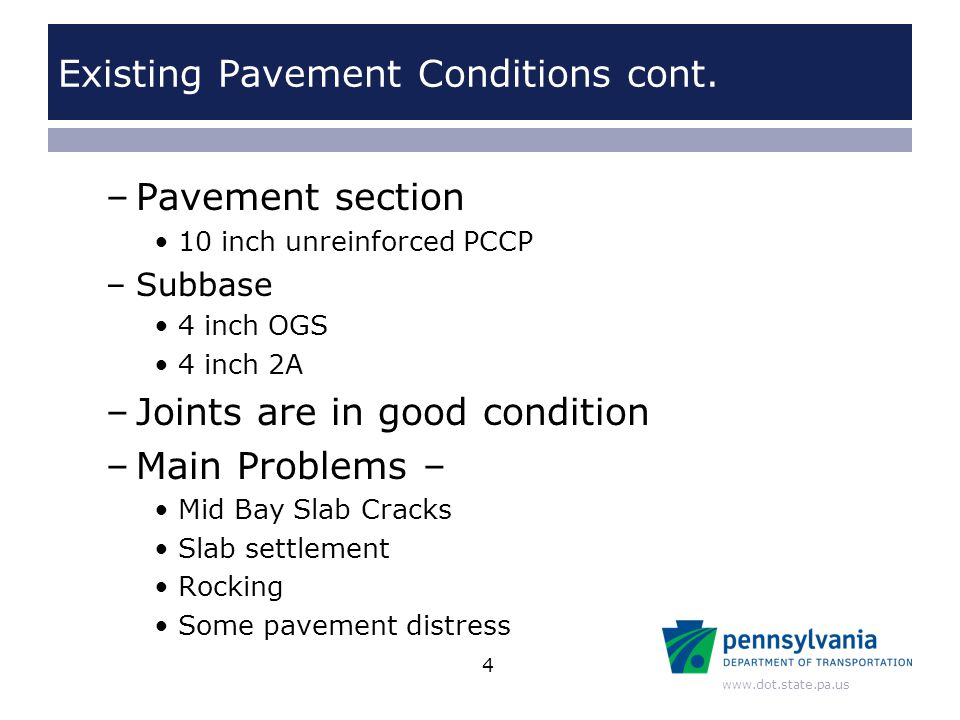 Existing Pavement Conditions cont.

– Pavement section
• 10 inch unreinforced PCCP
– Subbase
• 4 inch OGS
• 4 inch 2A
– Joints are in good condition
– Main Problems –
• Mid Bay Slab Cracks
• Slab settlement
• Rocking
• Some pavement distress

4

pennsylvania
DEPARTMENT OF TRANSPORTATION
www.dot.state.pa.us